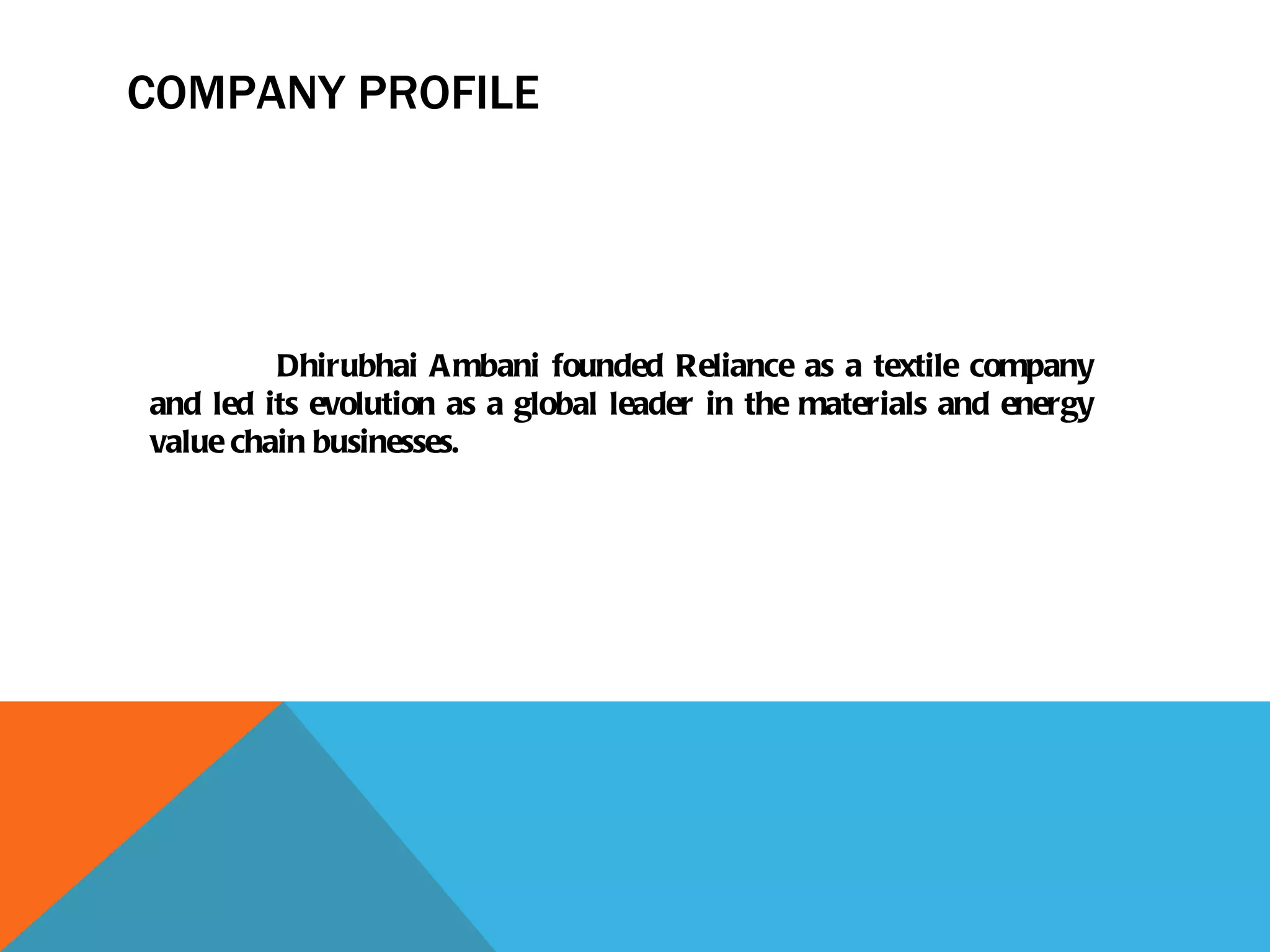 COMPANY PROFILE

Dhirubhai Ambani founded Reliance as a textile company and led its evolution as a global leader in the materials and energy value chain businesses.